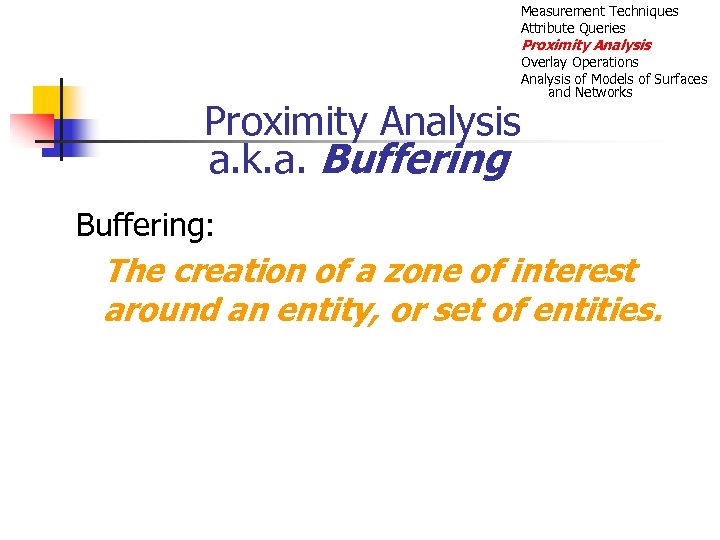 Measurement Techniques
Attribute Queries
Proximity Analysis
Overlay Operations
Analysis of Models of Surfaces and Networks

Proximity Analysis
a.k.a. Buffering

Buffering:

The creation of a zone of interest around an entity, or set of entities.